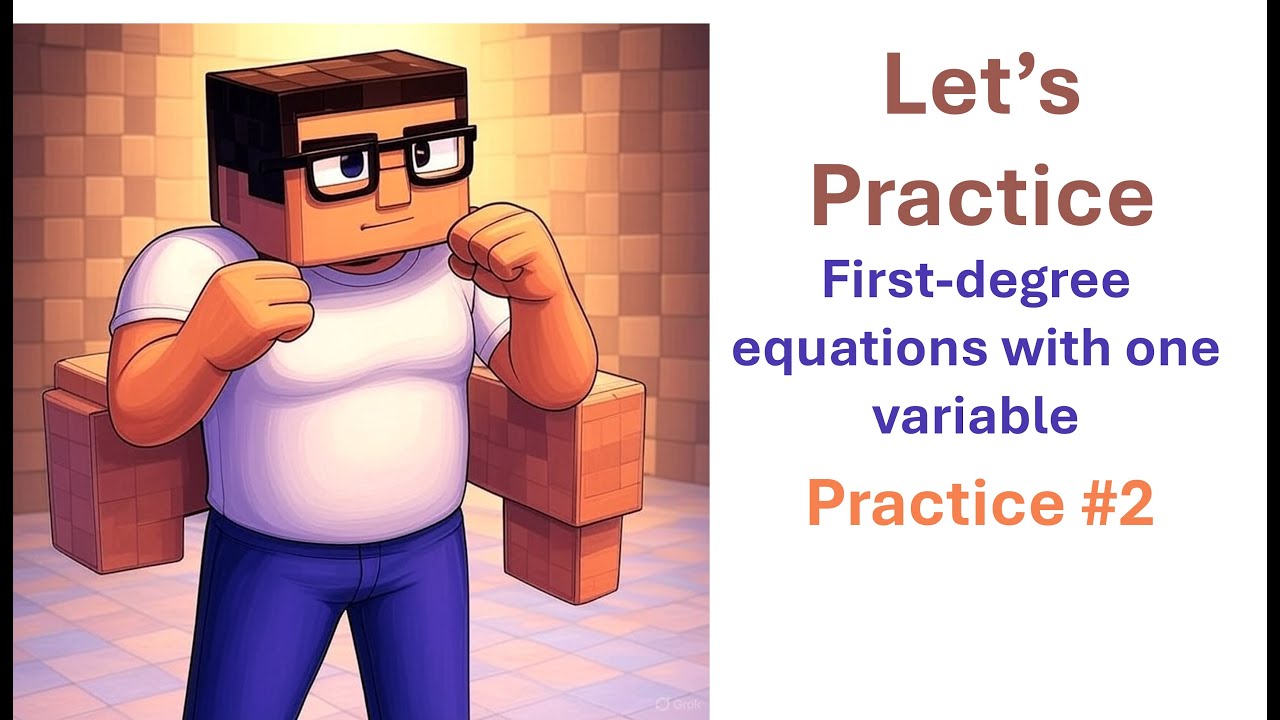 Let's Practice

First-degree equations with one variable

Practice #2

Grok